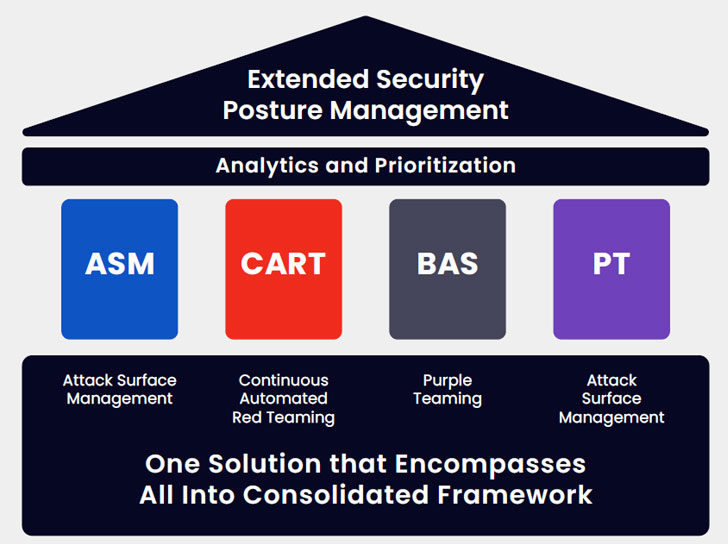 Extended Security Posture Management

Analytics and Prioritization

ASM

CART

BAS

PT

Attack Surface Management

Continuous Automated Red Teaming

Purple Teaming

Attack Surface Management

One Solution that Encompasses All Into Consolidated Framework